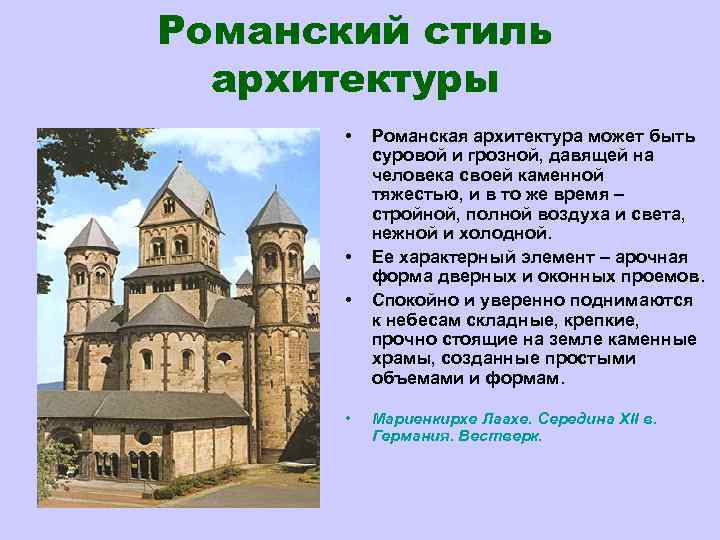 Романский стиль архитектуры

• Романская архитектура может быть суровой и грозной, давящей на человека своей каменной тяжестью, и в то же время – стройной, полной воздуха и света, нежной и холодной.

• Ее характерный элемент – арочная форма дверных и оконных проемов.

• Спокойно и уверенно поднимаются к небесам складные, крепкие, прочно стоящие на земле каменные храмы, созданные простыми объемами и формам.

• Мариенкирхе Лаахе. Середина XII в. Германия. Вестверк.